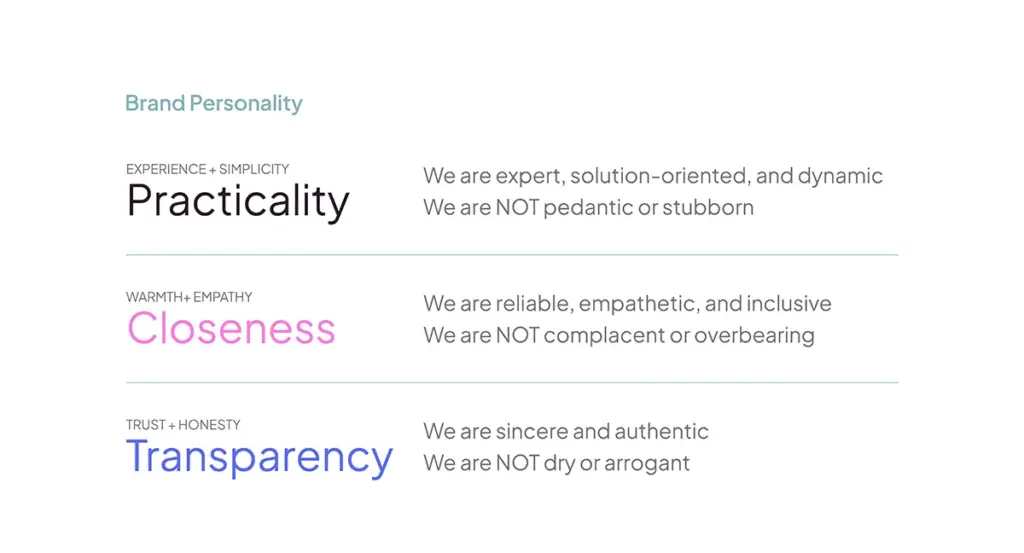 Brand Personality

EXPERIENCE + SIMPLICITY
Practicality

We are expert, solution-oriented, and dynamic
We are NOT pedantic or stubborn

WARMTH+ EMPATHY
Closeness

We are reliable, empathetic, and inclusive
We are NOT complacent or overbearing

TRUST + HONESTY
Transparency

We are sincere and authentic
We are NOT dry or arrogant